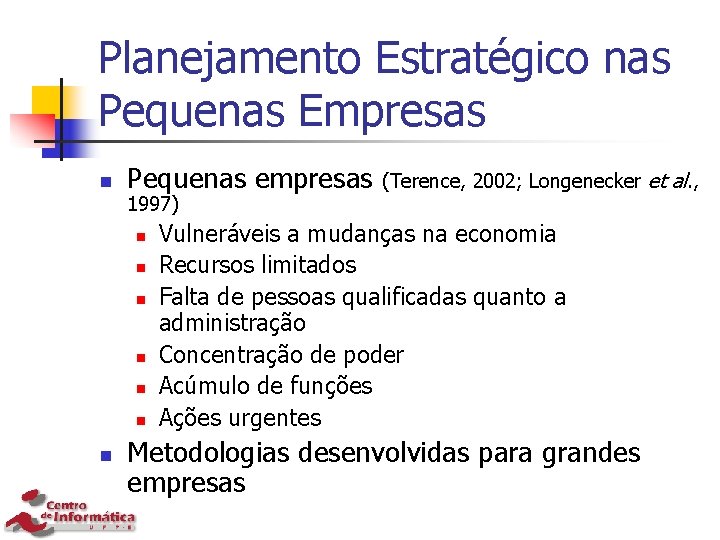 Planejamento Estratégico nas Pequenas Empresas

Pequenas empresas (Terence, 2002; Longenecker et al., 1997)

Vulneráveis a mudanças na economia

Recursos limitados

Falta de pessoas qualificadas quanto a administração

Concentração de poder

Acúmulo de funções

Ações urgentes

Metodologias desenvolvidas para grandes empresas

Centro de Informática UFPE